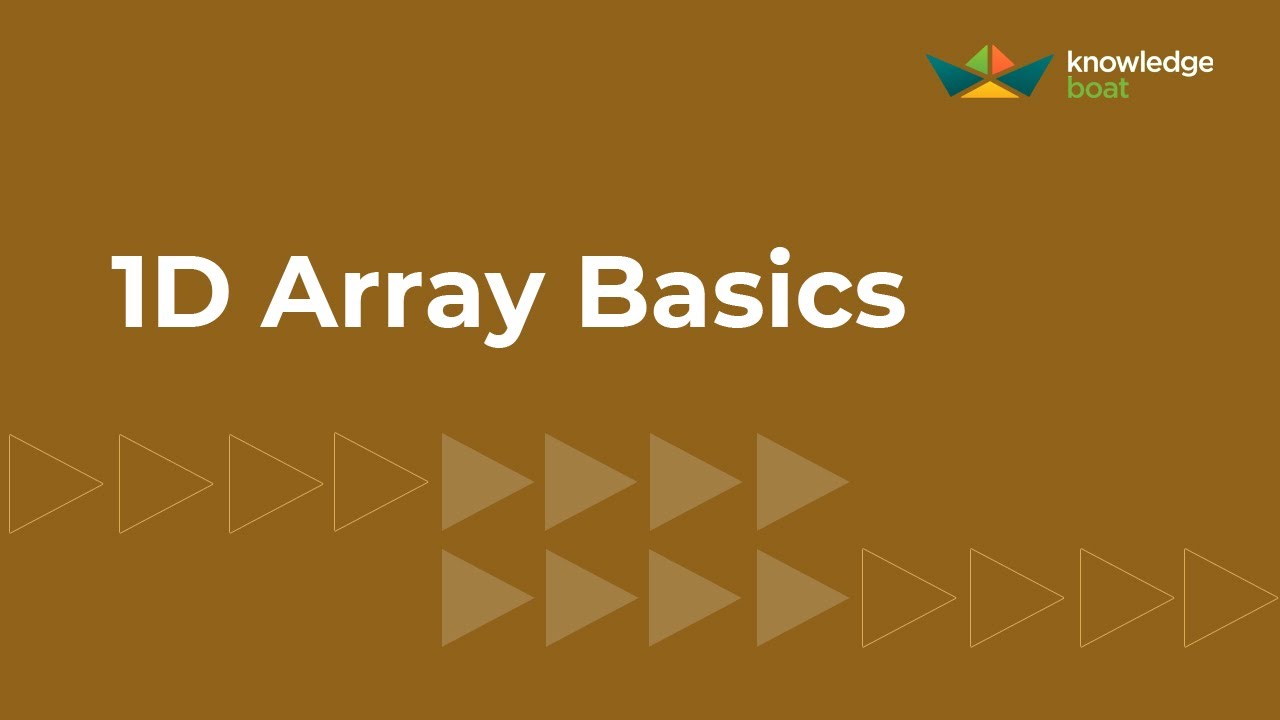 knowledge
boat

1D Array Basics